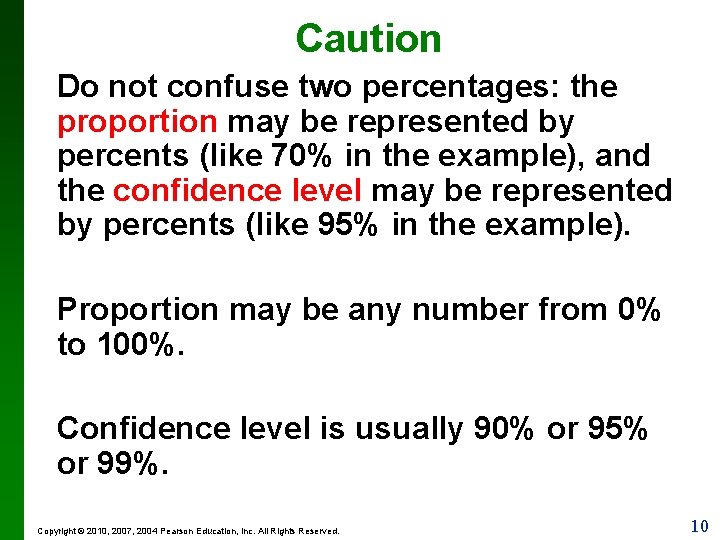 Caution

Do not confuse two percentages: the proportion may be represented by percents (like 70% in the example), and the confidence level may be represented by percents (like 95% in the example).

Proportion may be any number from 0% to 100%.

Confidence level is usually 90% or 95% or 99%.

Copyright © 2010, 2007, 2004 Pearson Education, Inc. All Rights Reserved.

10